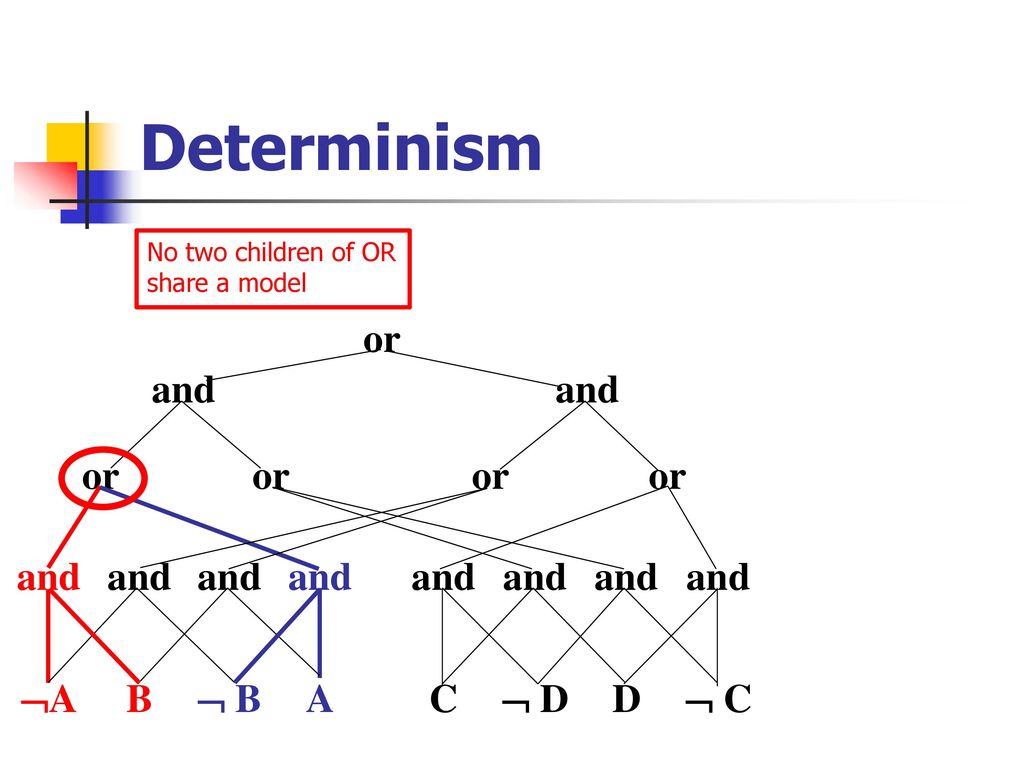 Determinism

No two children of OR share a model

or

and and

or or or or

and and and and and and and and

$\neg$A B $\neg$ B A C $\neg$ D D $\neg$ C